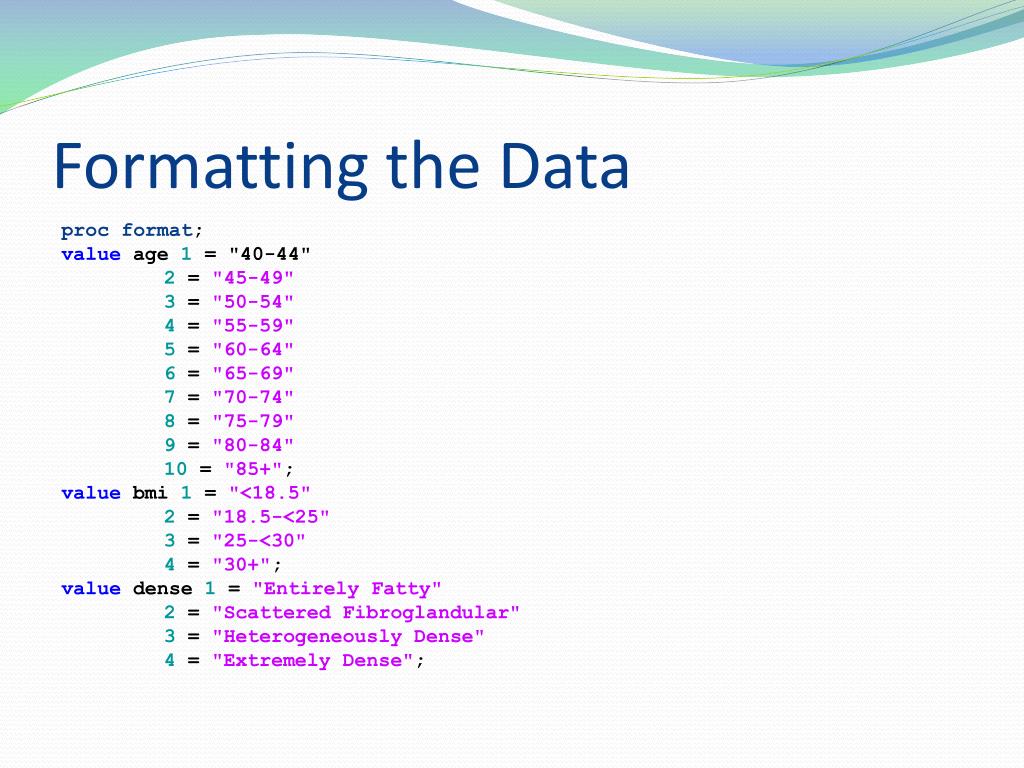 Formatting the Data

proc format;
value age 1 = "40-44"
2 = "45-49"
3 = "50-54"
4 = "55-59"
5 = "60-64"
6 = "65-69"
7 = "70-74"
8 = "75-79"
9 = "80-84"
10 = "85+";
value bmi 1 = "<18.5"
2 = "18.5-<25"
3 = "25-<30"
4 = "30+";
value dense 1 = "Entirely Fatty"
2 = "Scattered Fibroglandular"
3 = "Heterogeneously Dense"
4 = "Extremely Dense";